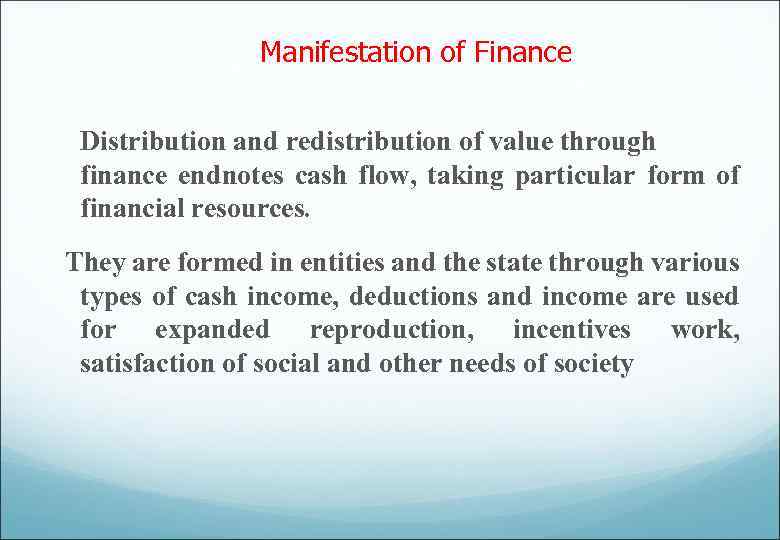 Manifestation of Finance

Distribution and redistribution of value through finance endnotes cash flow, taking particular form of financial resources.

They are formed in entities and the state through various types of cash income, deductions and income are used for expanded reproduction, incentives work, satisfaction of social and other needs of society